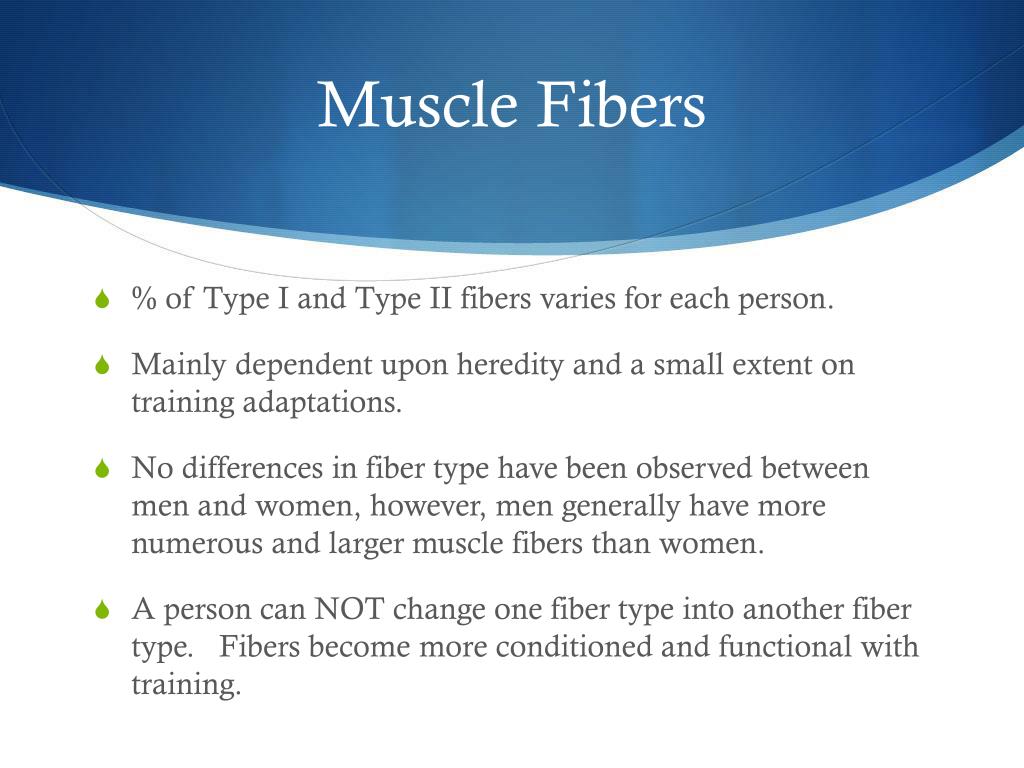 Muscle Fibers

% of Type I and Type II fibers varies for each person.

Mainly dependent upon heredity and a small extent on training adaptations.

No differences in fiber type have been observed between men and women, however, men generally have more numerous and larger muscle fibers than women.

A person can NOT change one fiber type into another fiber type. Fibers become more conditioned and functional with training.